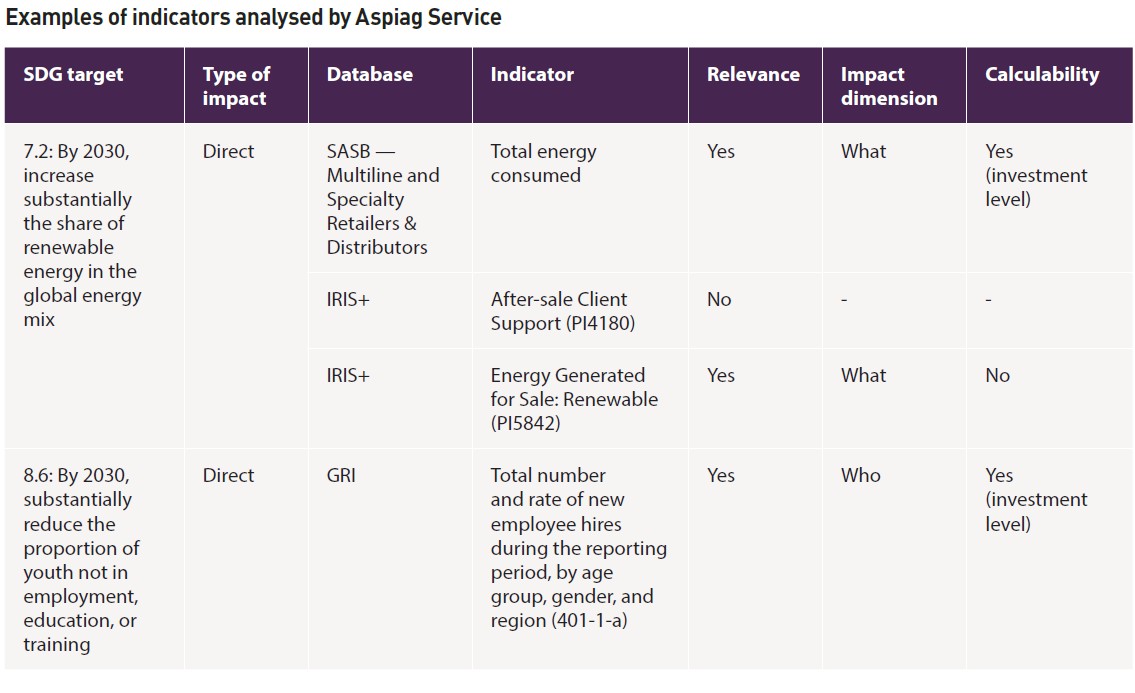 Examples of indicators analysed by Aspiag Service

| SDG target | Type of impact | Database | Indicator | Relevance | Impact dimension | Calculability |
|---|---|---|---|---|---|---|
| 7.2: By 2030, increase substantially the share of renewable energy in the global energy mix | Direct | SASB — Multiline and Specialty Retailers & Distributors | Total energy consumed | Yes | What | Yes (investment level) |
| | | IRIS+ | After-sale Client Support (PI4180) | No | - | - |
| | | IRIS+ | Energy Generated for Sale: Renewable (PI5842) | Yes | What | No |
| 8.6: By 2030, substantially reduce the proportion of youth not in employment, education, or training | Direct | GRI | Total number and rate of new employee hires during the reporting period, by age group, gender, and region (401-1-a) | Yes | Who | Yes (investment level) |